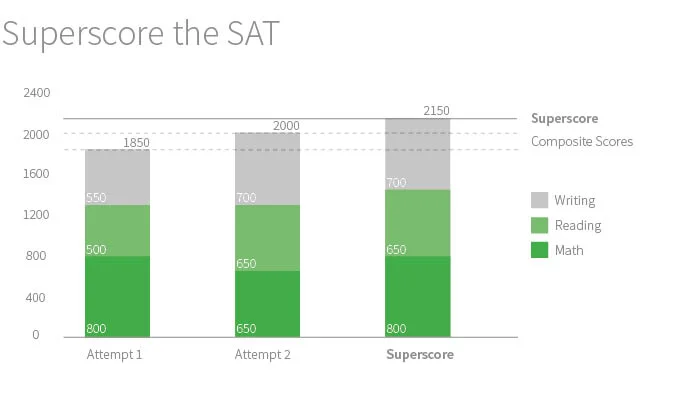 Superscore the SAT

2400
2000
1600
1200
800
400
0

1850
550
500
800
Attempt 1

2000
700
650
650
Attempt 2

2150
700
650
800
Superscore

Superscore
Composite Scores

Writing
Reading
Math